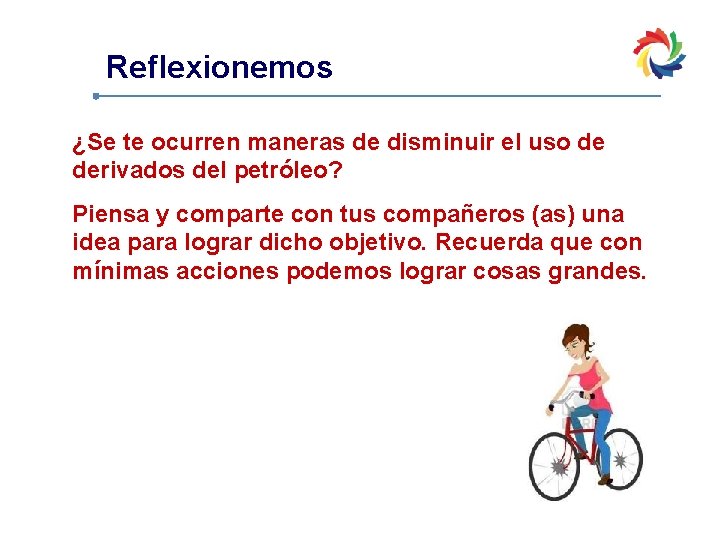 Reflexionemos

¿Se te ocurren maneras de disminuir el uso de derivados del petróleo?

Piensa y comparte con tus compañeros (as) una idea para lograr dicho objetivo. Recuerda que con mínimas acciones podemos lograr cosas grandes.